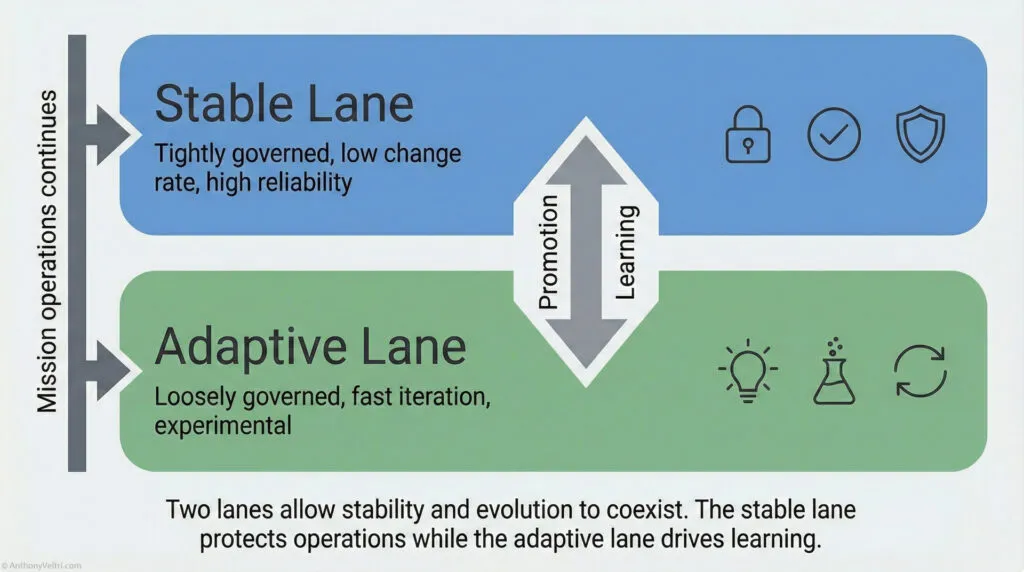 Mission operations continues

Stable Lane
Tightly governed, low change rate, high reliability

Promotion
Learning

Adaptive Lane
Loosely governed, fast iteration, experimental

Two lanes allow stability and evolution to coexist. The stable lane protects operations while the adaptive lane drives learning.

© AnthonyVeltri.com